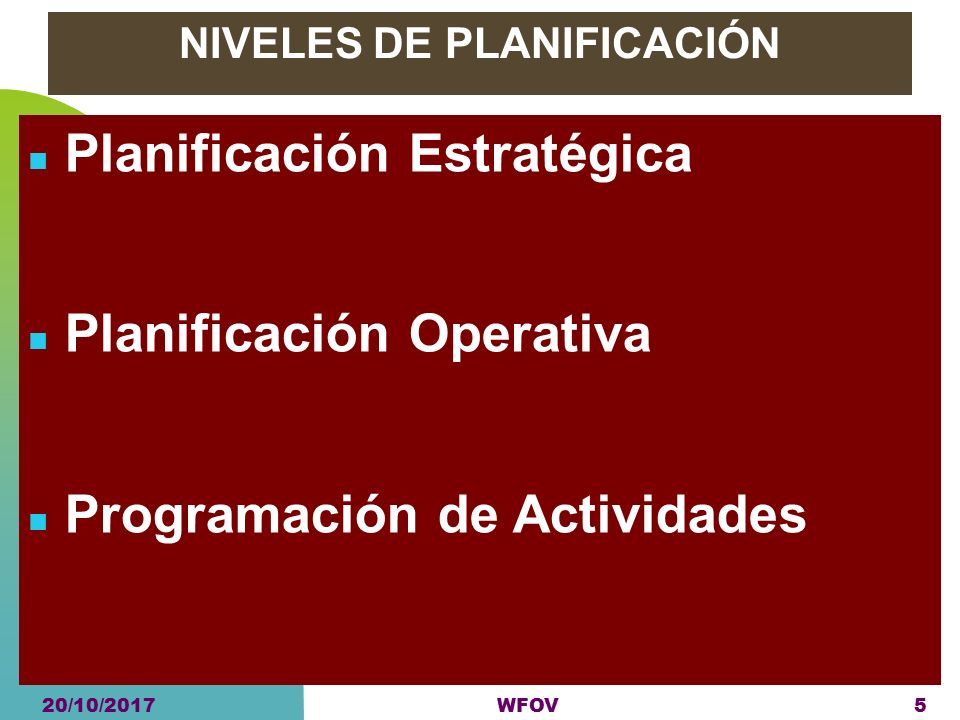 NIVELES DE PLANIFICACIÓN

- Planificación Estratégica
- Planificación Operativa
- Programación de Actividades

20/10/2017 WFOV 5